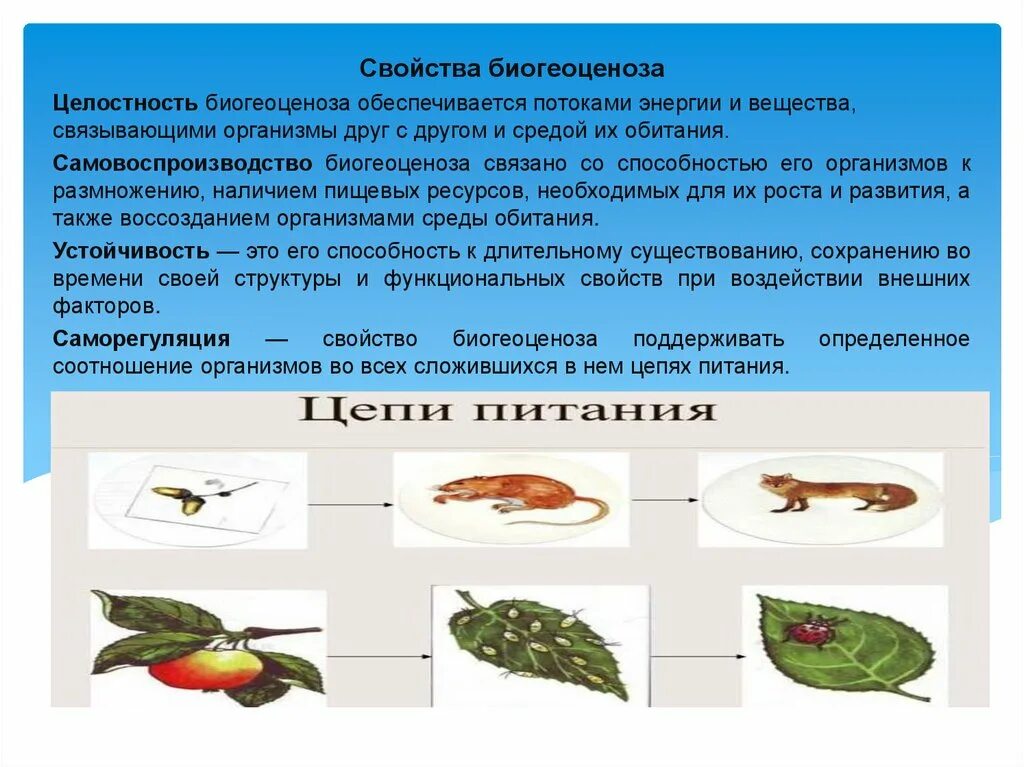 Свойства биогеоценоза

Целостность биогеоценоза обеспечивается потоками энергии и вещества, связывающими организмы друг с другом и средой их обитания.

Самовоспроизводство биогеоценоза связано со способностью его организмов к размножению, наличием пищевых ресурсов, необходимых для их роста и развития, а также воссозданием организмами среды обитания.

Устойчивость — это его способность к длительному существованию, сохранению во времени своей структуры и функциональных свойств при воздействии внешних факторов.

Саморегуляция — свойство биогеоценоза поддерживать определенное соотношение организмов во всех сложившихся в нем цепях питания.

Цепи питания